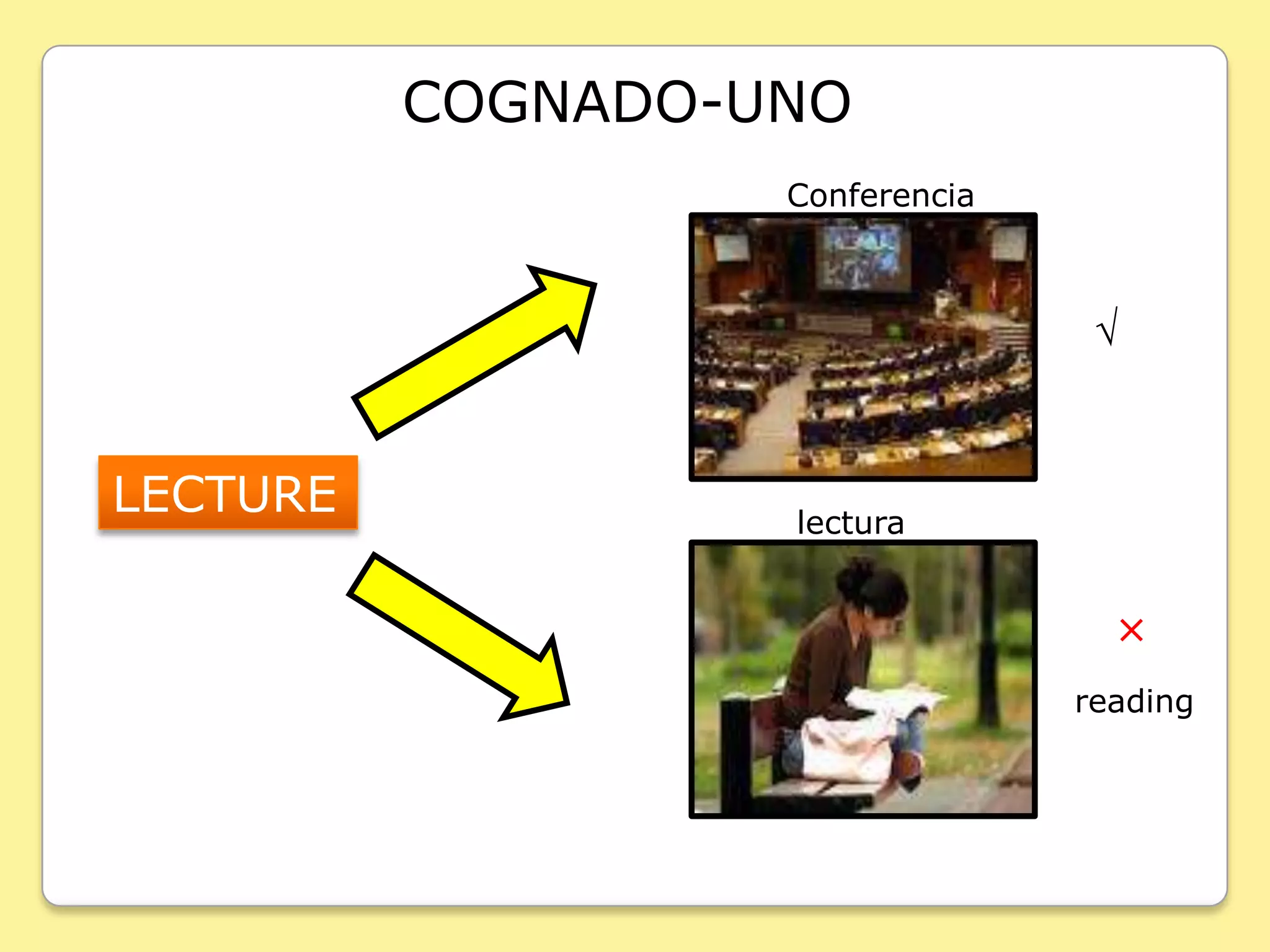 COGNADO-UNO

LECTURE

Conferencia

√

lectura

×

reading